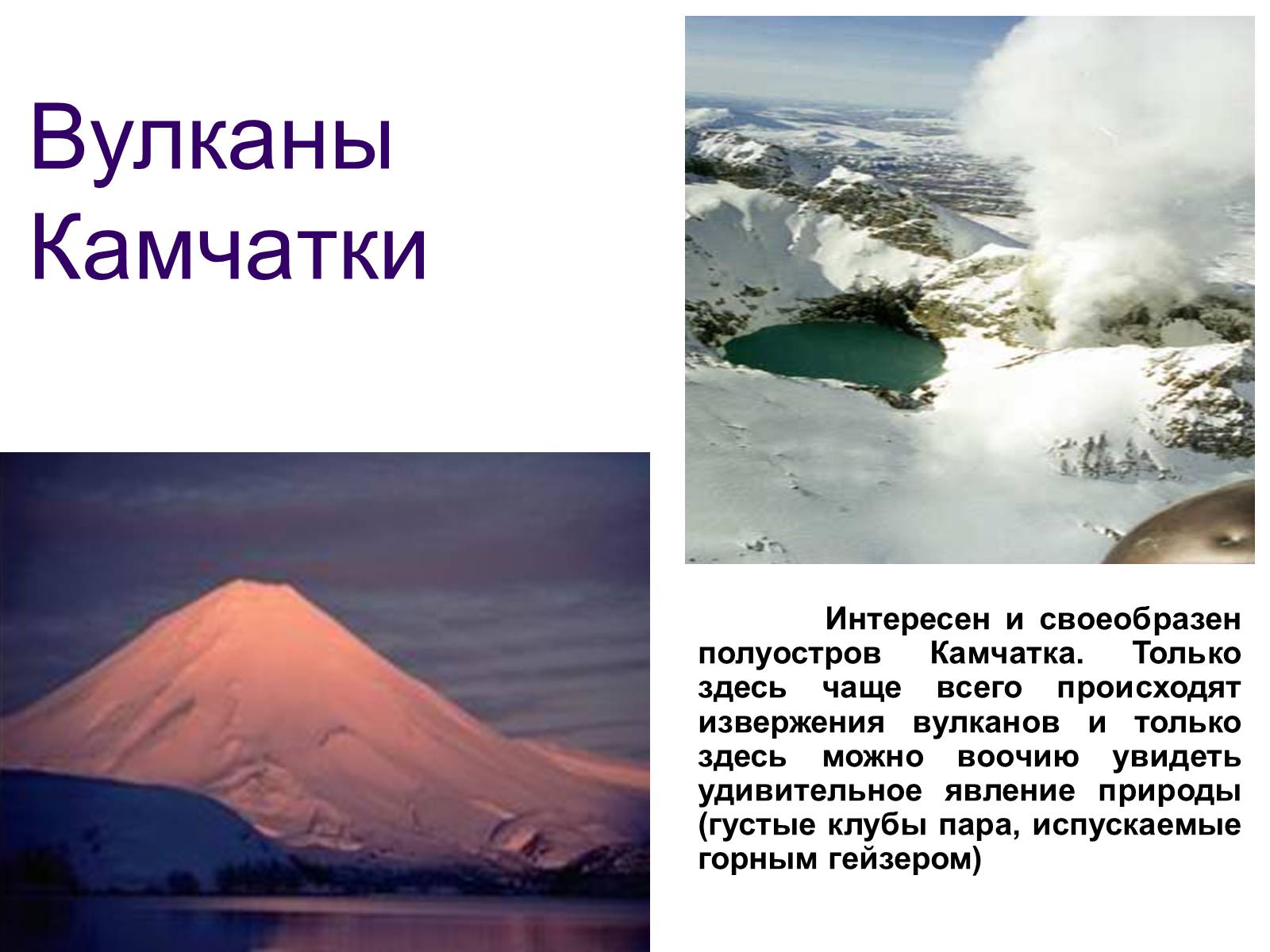 Вулканы Камчатки

Интересен и своеобразен полуостров Камчатка. Только здесь чаще всего происходят извержения вулканов и только здесь можно воочию увидеть удивительное явление природы (густые клубы пара, испускаемые горным гейзером)